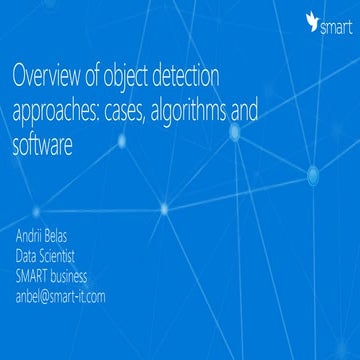 smart

Overview of object detection approaches: cases, algorithms and software

Andrii Belas
Data Scientist
SMART business
anbel@smart-it.com